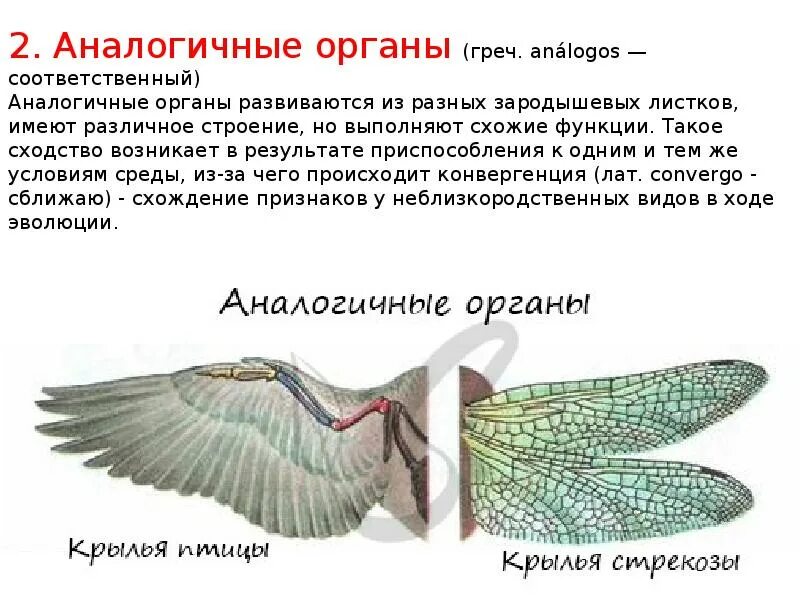 2. Аналогичные органы (греч. análogos — соответственный)
Аналогичные органы развиваются из разных зародышевых листков, имеют различное строение, но выполняют схожие функции. Такое сходство возникает в результате приспособления к одним и тем же условиям среды, из-за чего происходит конвергенция (лат. convergo - сближаю) - схождение признаков у неблизкородственных видов в ходе эволюции.

Аналогичные органы

Крылья птицы

Крылья стрекозы